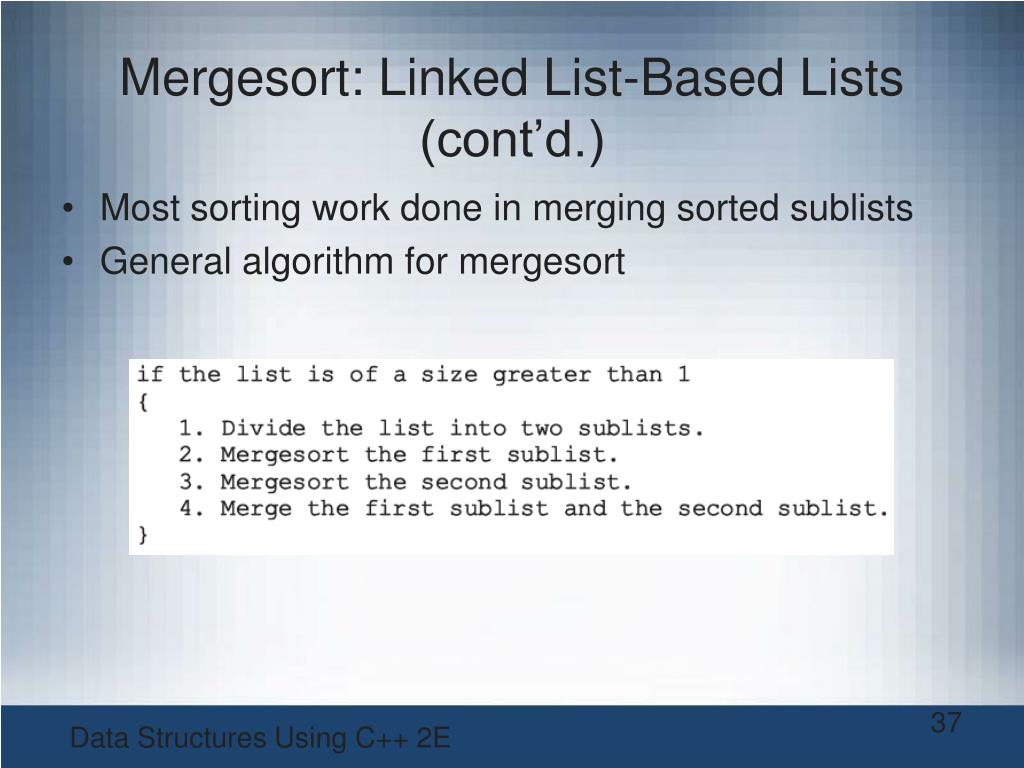 Mergesort: Linked List-Based Lists (cont’d.)

• Most sorting work done in merging sorted sublists
• General algorithm for mergesort

if the list is of a size greater than 1
{
   1. Divide the list into two sublists.
   2. Mergesort the first sublist.
   3. Mergesort the second sublist.
   4. Merge the first sublist and the second sublist.
}

Data Structures Using C++ 2E

37